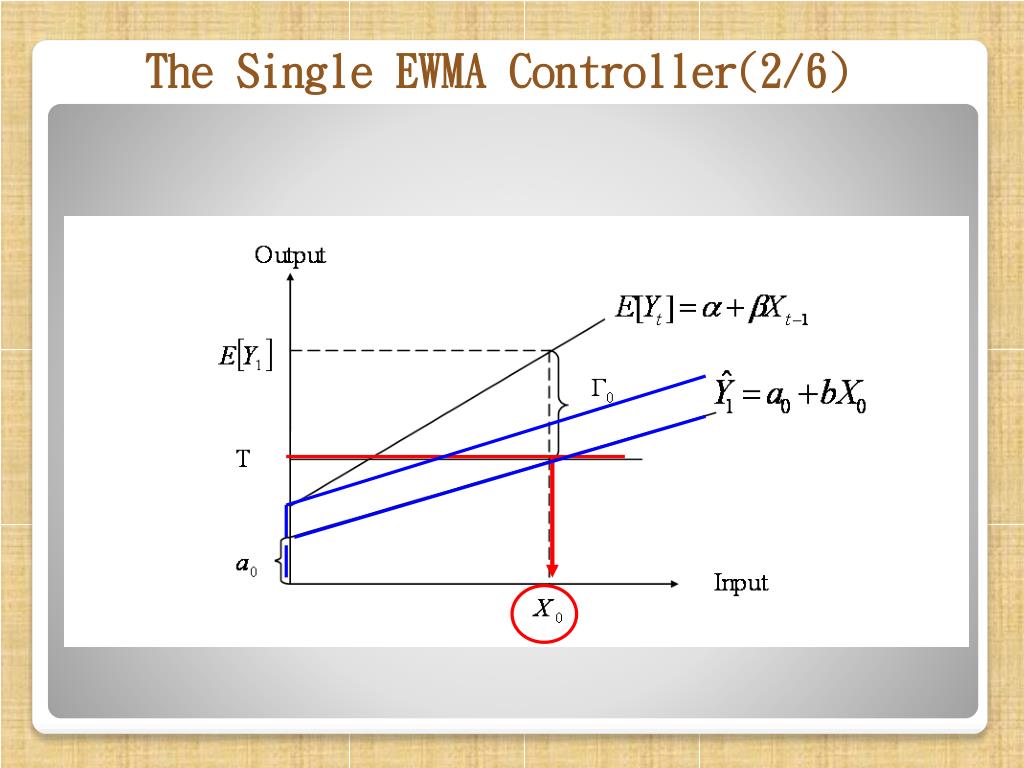 The Single EWMA Controller(2/6)

Output

$E[Y_t] = \alpha + \beta X_{t-1}$

$E[Y_1]$

$\Gamma_0$

$\hat{Y}_1 = a_0 + bX_0$

T

$a_0$

Input

$X_0$